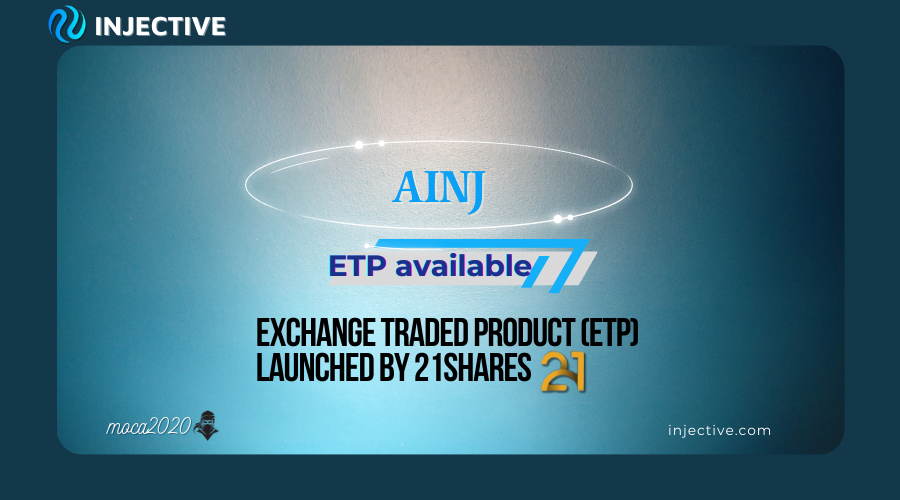 INJECTIVE

AINJ

ETP available

EXCHANGE TRADED PRODUCT (ETP) LAUNCHED BY 21SHARES 21

moca2020

injective.com